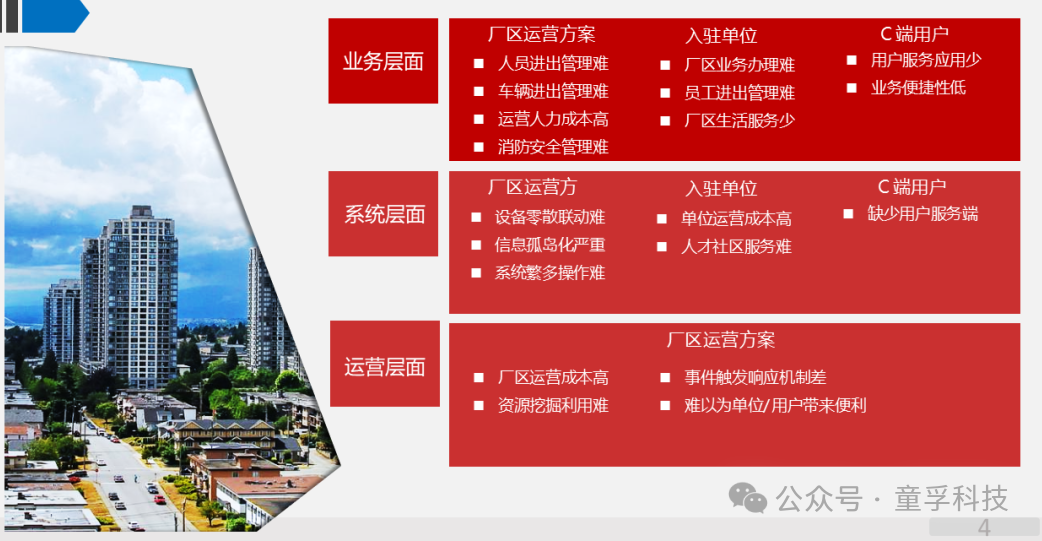 业务层面

厂区运营方案
■ 人员进出管理难
■ 车辆进出管理难
■ 运营人力成本高
■ 消防安全管理难

入驻单位
■ 厂区业务办理难
■ 员工进出管理难
■ 厂区生活服务少

C端用户
■ 用户服务应用少
■ 业务便捷性低

系统层面

厂区运营方
■ 设备零散联动难
■ 信息孤岛化严重
■ 系统繁多操作难

入驻单位
■ 单位运营成本高
■ 人才社区服务难

C端用户
■ 缺少用户服务端

运营层面

厂区运营方案
■ 厂区运营成本高
■ 资源挖掘利用难
■ 事件触发响应机制差
■ 难以为单位/用户带来便利

公众号 · 童孚科技

4